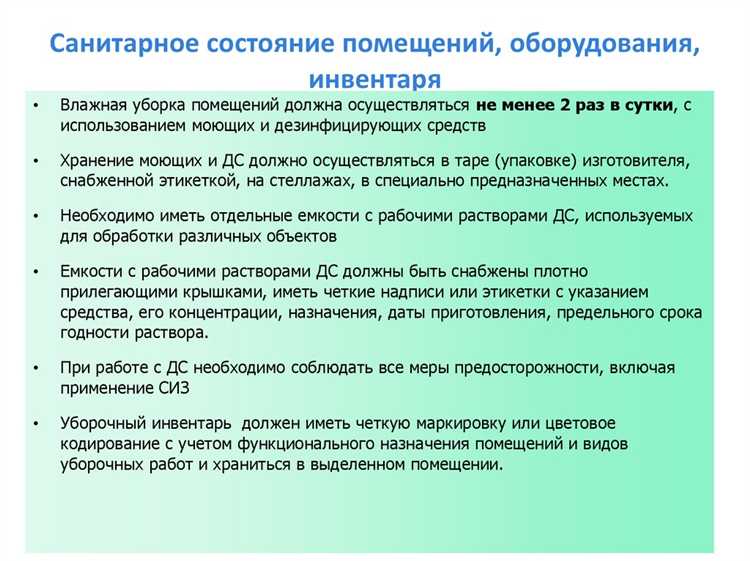 Санитарное состояние помещений, оборудования, инвентаря

• Влажная уборка помещений должна осуществляться не менее 2 раз в сутки, с использованием моющих и дезинфицирующих средств

• Хранение моющих и ДС должно осуществляться в таре (упаковке) изготовителя, снабженной этикеткой, на стеллажах, в специально предназначенных местах.

• Необходимо иметь отдельные емкости с рабочими растворами ДС, используемых для обработки различных объектов

• Емкости с рабочими растворами ДС должны быть снабжены плотно прилегающими крышками, иметь четкие надписи или этикетки с указанием средства, его концентрации, назначения, даты приготовления, предельного срока годности раствора.

• При работе с ДС необходимо соблюдать все меры предосторожности, включая применение СИЗ

• Уборочный инвентарь должен иметь четкую маркировку или цветовое кодирование с учетом функционального назначения помещений и видов уборочных работ и храниться в выделенном помещении.